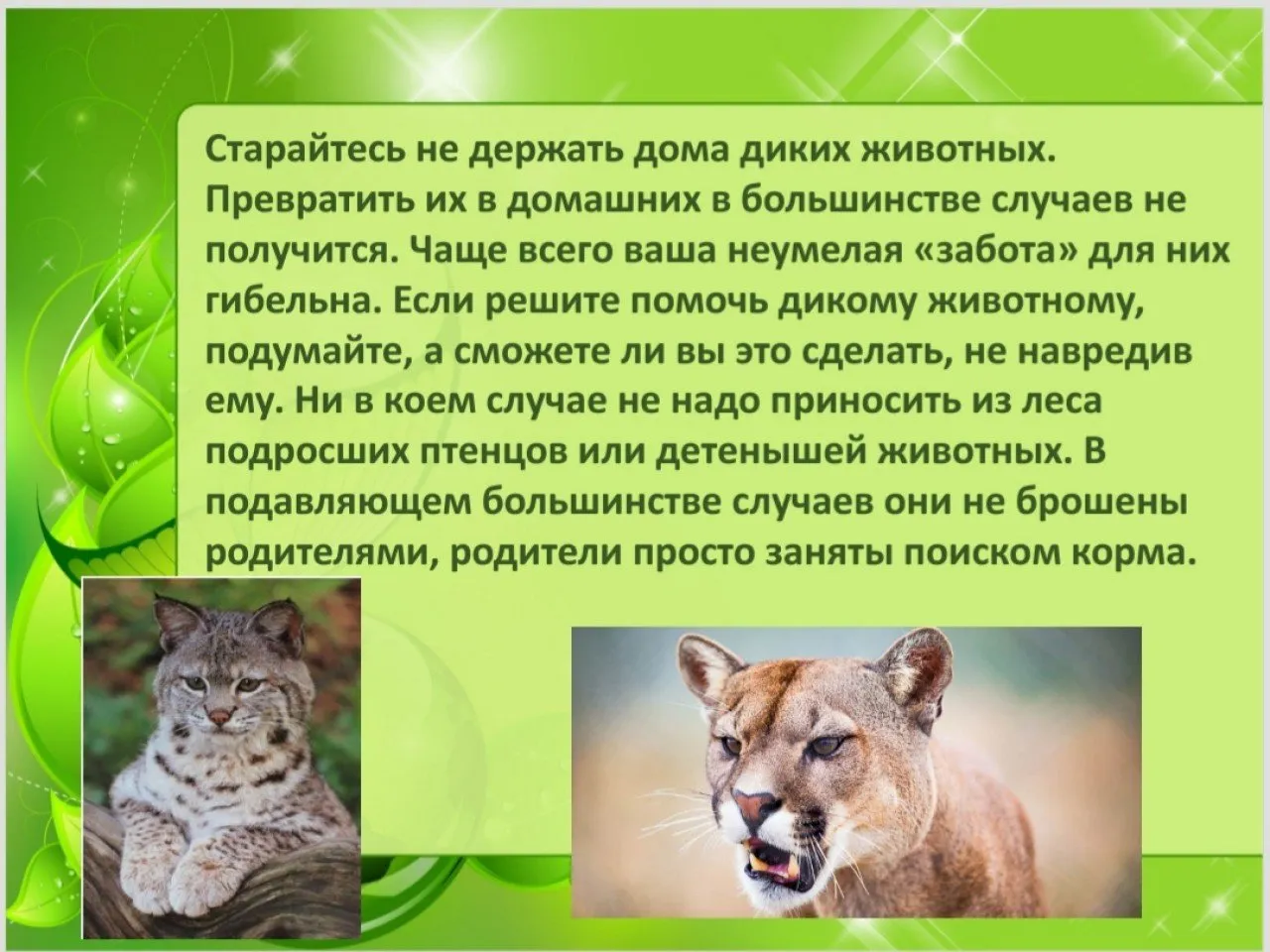 Старайтесь не держать дома диких животных. Превратить их в домашних в большинстве случаев не получится. Чаще всего ваша неумелая «забота» для них гибельна. Если решите помочь дикому животному, подумайте, а сможете ли вы это сделать, не навредив ему. Ни в коем случае не надо приносить из леса подросших птенцов или детенышей животных. В подавляющем большинстве случаев они не брошены родителями, родители просто заняты поиском корма.